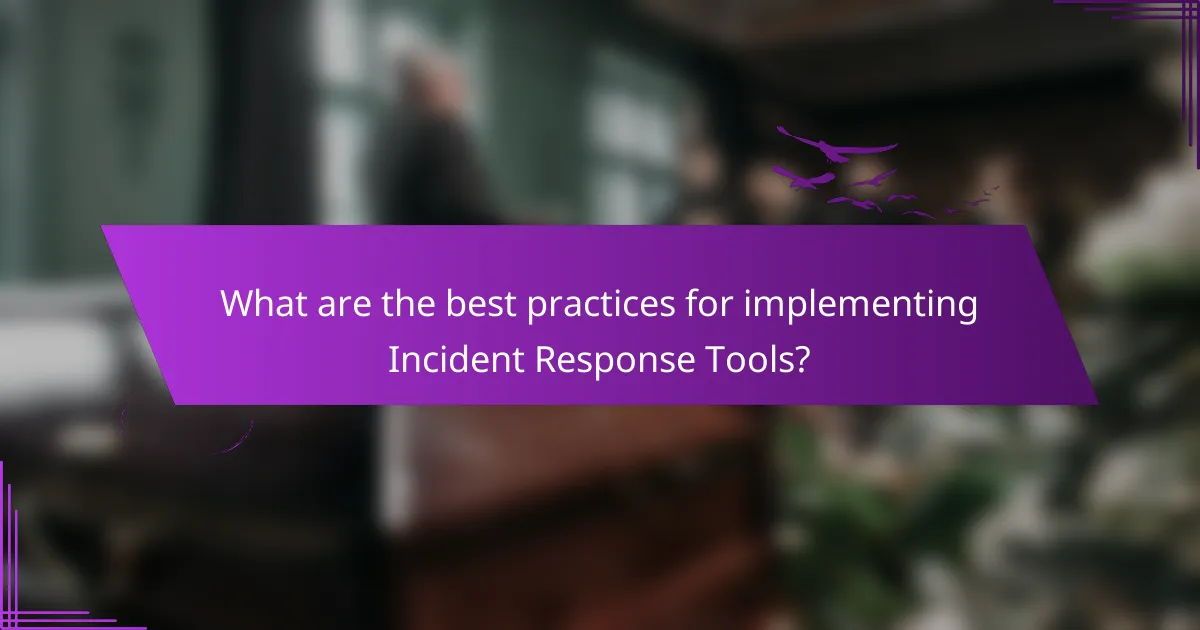 What are the best practices for implementing Incident Response Tools?